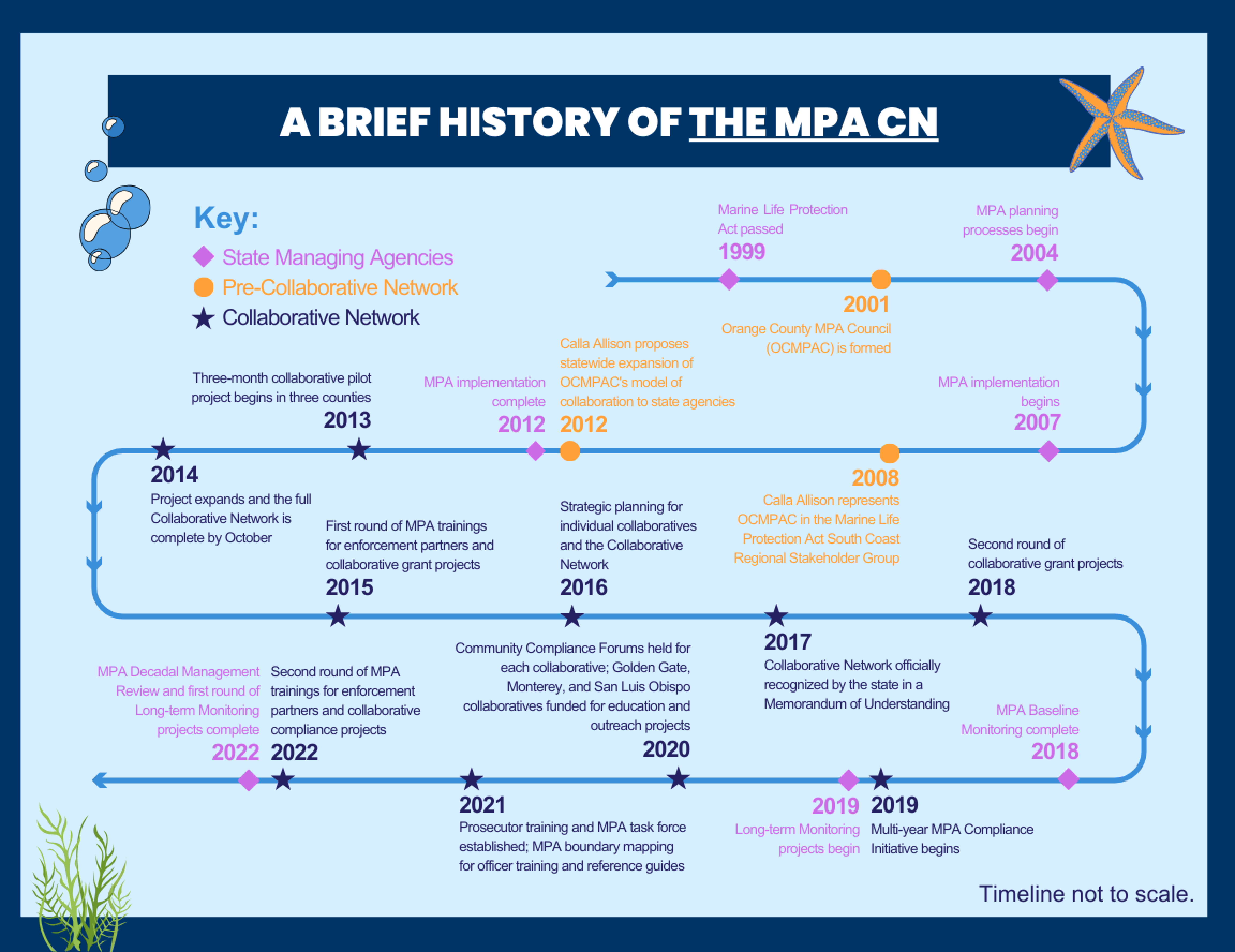 A BRIEF HISTORY OF THE MPA CN

Key:
State Managing Agencies
Pre-Collaborative Network
Collaborative Network

Marine Life Protection Act passed
1999

2001
Orange County MPA Council (OCMPAC) is formed

MPA planning processes begin
2004

MPA implementation begins
2007

2008
Calla Allison represents OCMPAC in the Marine Life Protection Act South Coast Regional Stakeholder Group

Calla Allison proposes statewide expansion of OCMPAC's model of collaboration to state agencies
2012

MPA implementation complete
2012

Three-month collaborative pilot project begins in three counties
2013

2014
Project expands and the full Collaborative Network is complete by October

First round of MPA trainings for enforcement partners and collaborative grant projects
2015

Strategic planning for individual collaboratives and the Collaborative Network
2016

2017
Collaborative Network officially recognized by the state in a Memorandum of Understanding

Second round of collaborative grant projects
2018

MPA Baseline Monitoring complete
2018

2019
Multi-year MPA Compliance Initiative begins

2019
Long-term Monitoring projects begin

Community Compliance Forums held for each collaborative; Golden Gate, Monterey, and San Luis Obispo collaboratives funded for education and outreach projects
2020

2021
Prosecutor training and MPA task force established; MPA boundary mapping for officer training and reference guides

Second round of MPA trainings for enforcement partners and collaborative compliance projects
2022

MPA Decadal Management Review and first round of Long-term Monitoring projects complete
2022

Timeline not to scale.